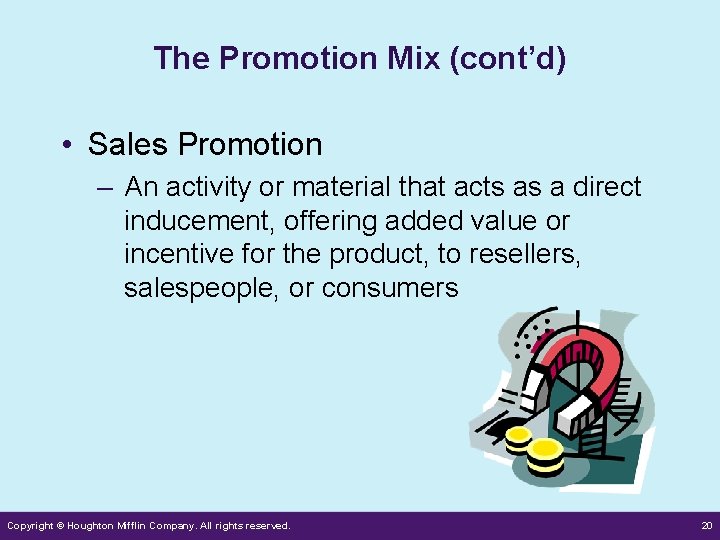 The Promotion Mix (cont'd)

• Sales Promotion

– An activity or material that acts as a direct inducement, offering added value or incentive for the product, to resellers, salespeople, or consumers

Copyright © Houghton Mifflin Company. All rights reserved.

20